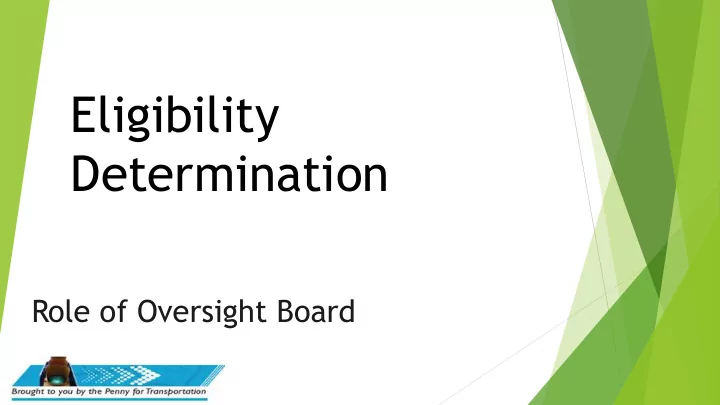 Eligibility Determination

Role of Oversight Board

Brought to you by the Penny for Transportation